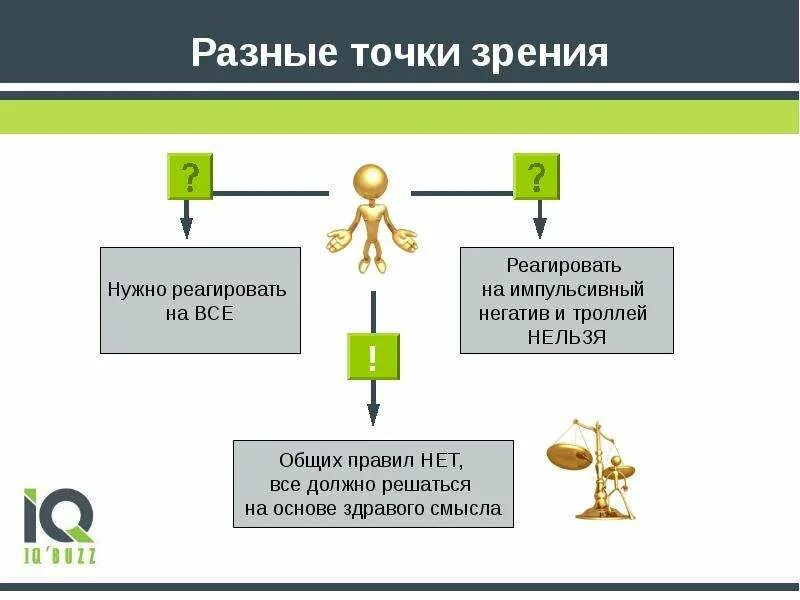 Разные точки зрения

?

?

Нужно реагировать на ВСЕ

Реагировать на импульсивный негатив и троллей НЕЛЬЗЯ

!

Общих правил НЕТ, все должно решаться на основе здравого смысла

IQ
IQ'BUZZ